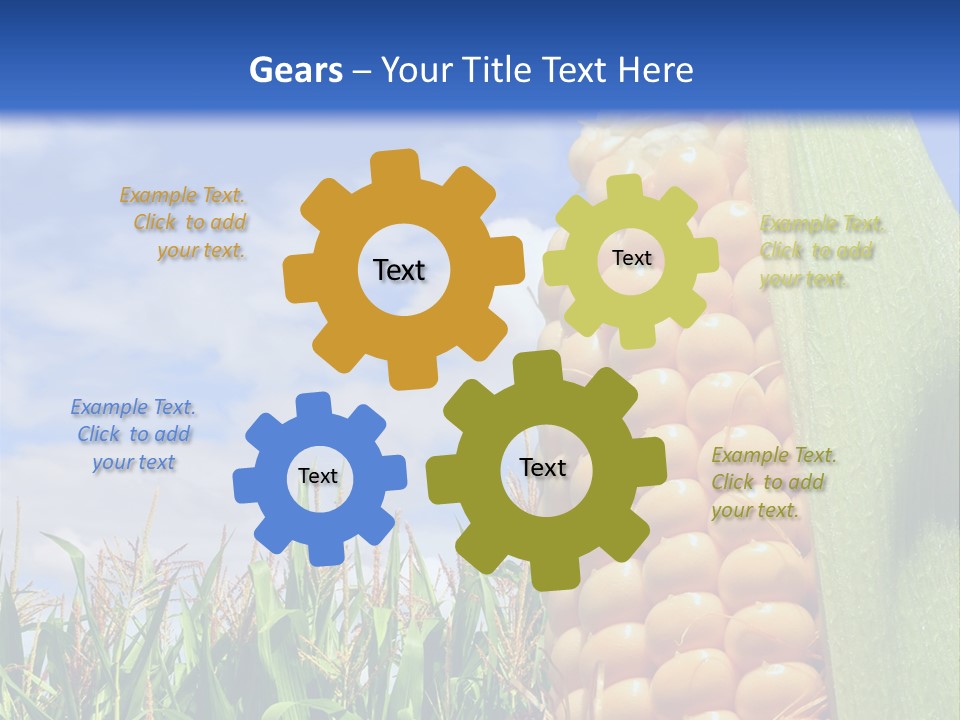 Gears – Your Title Text Here

Example Text. Click to add your text.

Text

Text

Example Text. Click to add your text.

Example Text. Click to add your text

Text

Text

Example Text. Click to add your text.